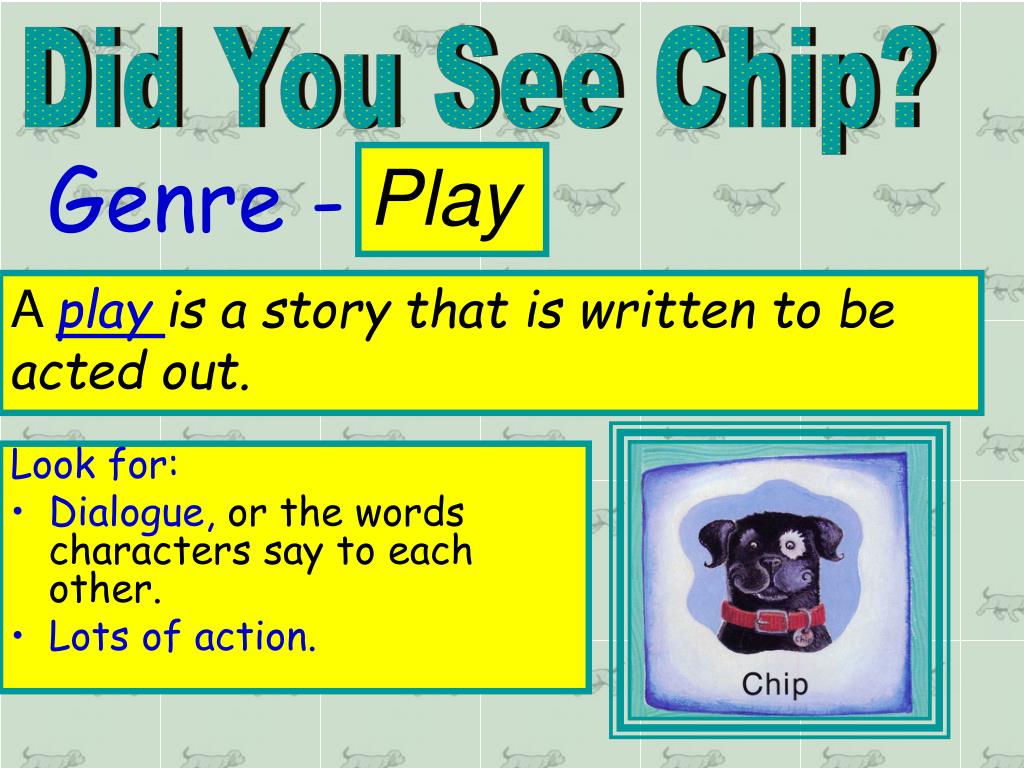 Did You See Chip?

Genre - Play

A play is a story that is written to be acted out.

Look for:
• Dialogue, or the words characters say to each other.
• Lots of action.

Chip